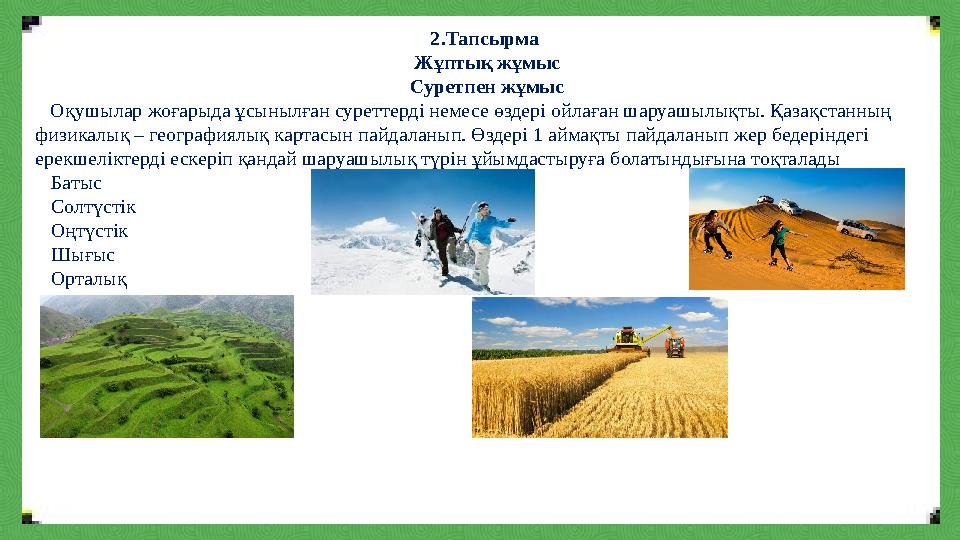 2.Тапсырма
Жұптық жұмыс
Суретпен жұмыс

Оқушылар жоғарыда ұсынылған суреттерді немесе өздері ойлаған шаруашылықты. Қазақстанның физикалық – географиялық картасын пайдаланып. Өздері 1 аймақты пайдаланып жер бедеріндегі ерекшеліктерді ескеріп қандай шаруашылық түрін ұйымдастыруға болатындығына тоқталады

Батыс
Солтүстік
Оңтүстік
Шығыс
Орталық